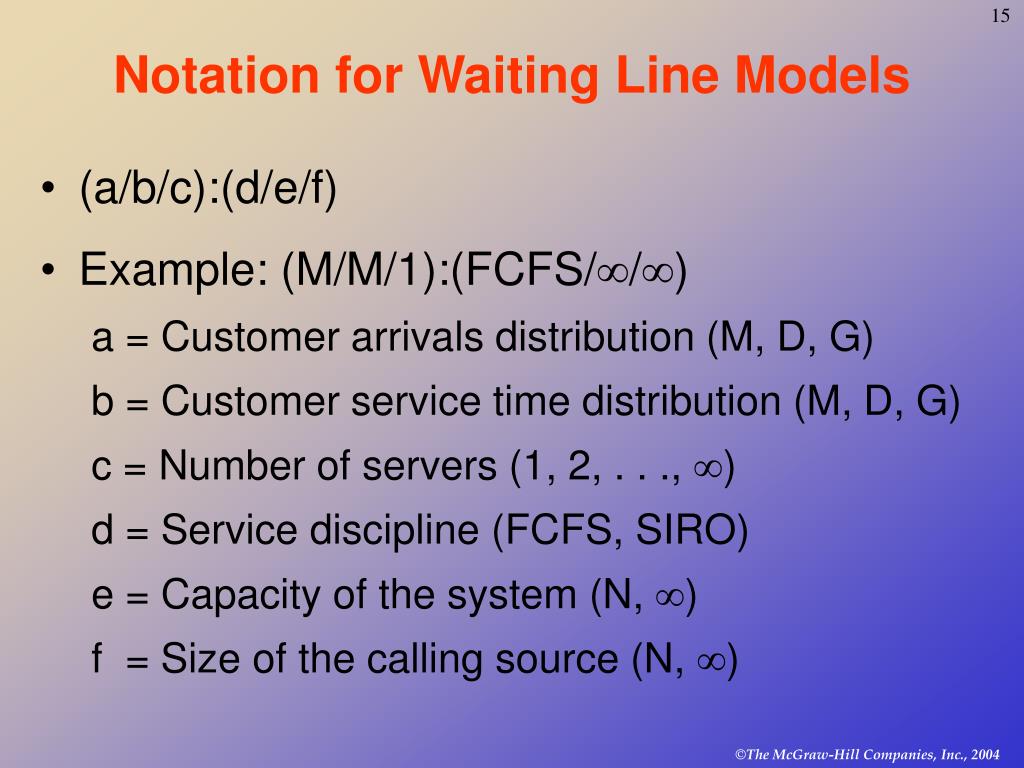 15

Notation for Waiting Line Models

• (a/b/c):(d/e/f)

• Example: (M/M/1):(FCFS/$\infty$/$\infty$)

a = Customer arrivals distribution (M, D, G)

b = Customer service time distribution (M, D, G)

c = Number of servers (1, 2, . . ., $\infty$)

d = Service discipline (FCFS, SIRO)

e = Capacity of the system (N, $\infty$)

f = Size of the calling source (N, $\infty$)

©The McGraw-Hill Companies, Inc., 2004